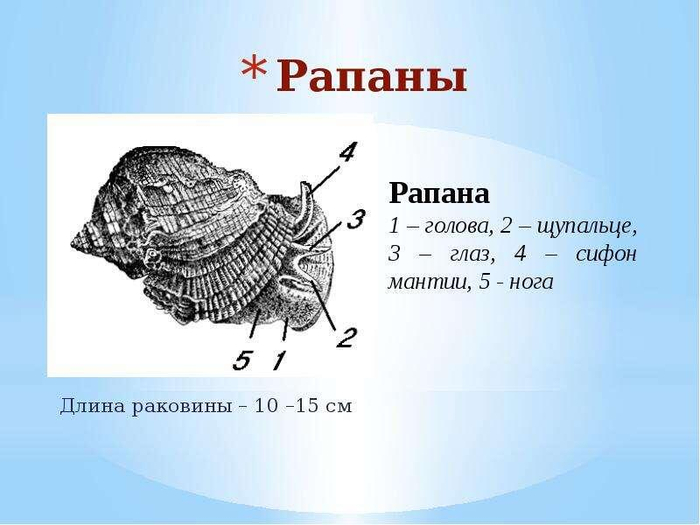 * Рапаны

4
3
2
5 1

Рапана
1 – голова, 2 – щупальце, 3 – глаз, 4 – сифон мантии, 5 - нога

Длина раковины – 10 –15 см